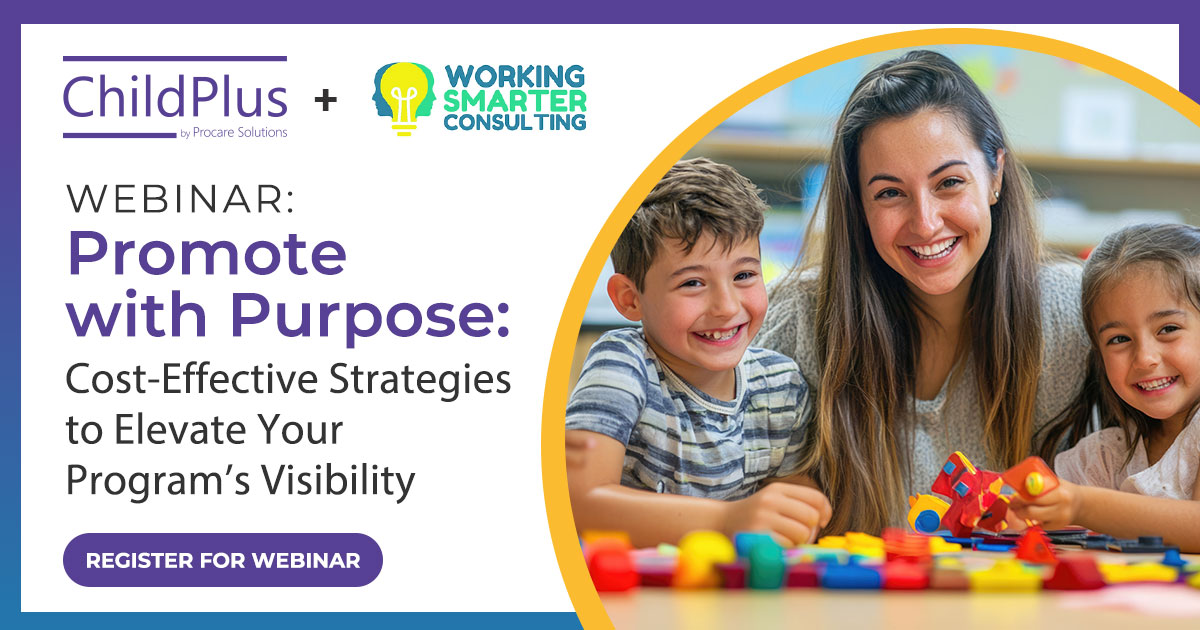 ChildPlus
by Procare Solutions

+

WORKING SMARTER CONSULTING

WEBINAR:
Promote with Purpose:
Cost-Effective Strategies to Elevate Your Program's Visibility

REGISTER FOR WEBINAR